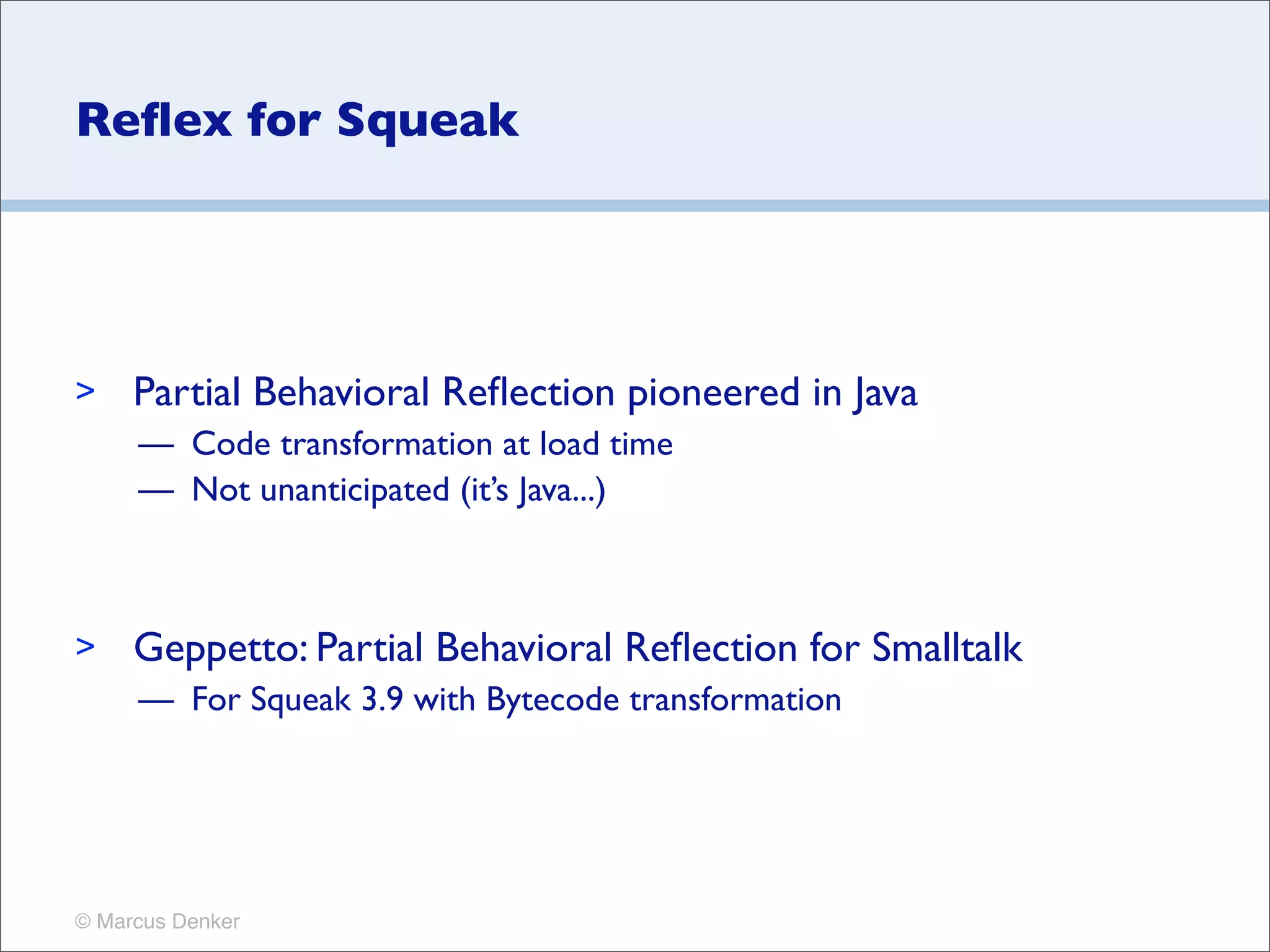 Reflex for Squeak

> Partial Behavioral Reflection pioneered in Java
— Code transformation at load time
— Not unanticipated (it's Java...)

> Geppetto: Partial Behavioral Reflection for Smalltalk
— For Squeak 3.9 with Bytecode transformation

© Marcus Denker